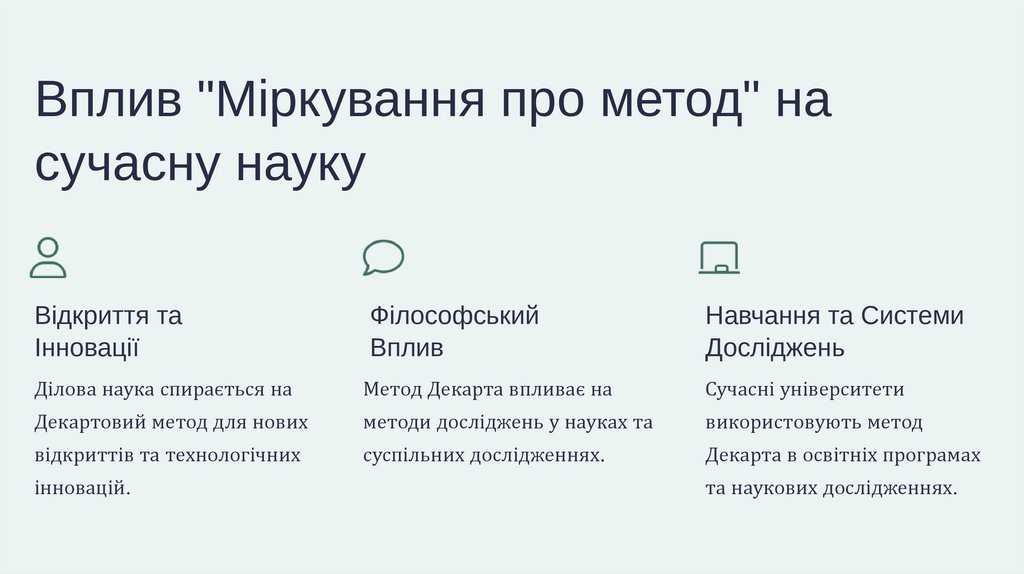 Вплив "Міркування про метод" на сучасну науку

Відкриття та Інновації

Ділова наука спирається на Декартовий метод для нових відкриттів та технологічних інновацій.

Філософський Вплив

Метод Декарта впливає на методи досліджень у науках та суспільних дослідженнях.

Навчання та Системи Досліджень

Сучасні університети використовують метод Декарта в освітніх програмах та наукових дослідженнях.